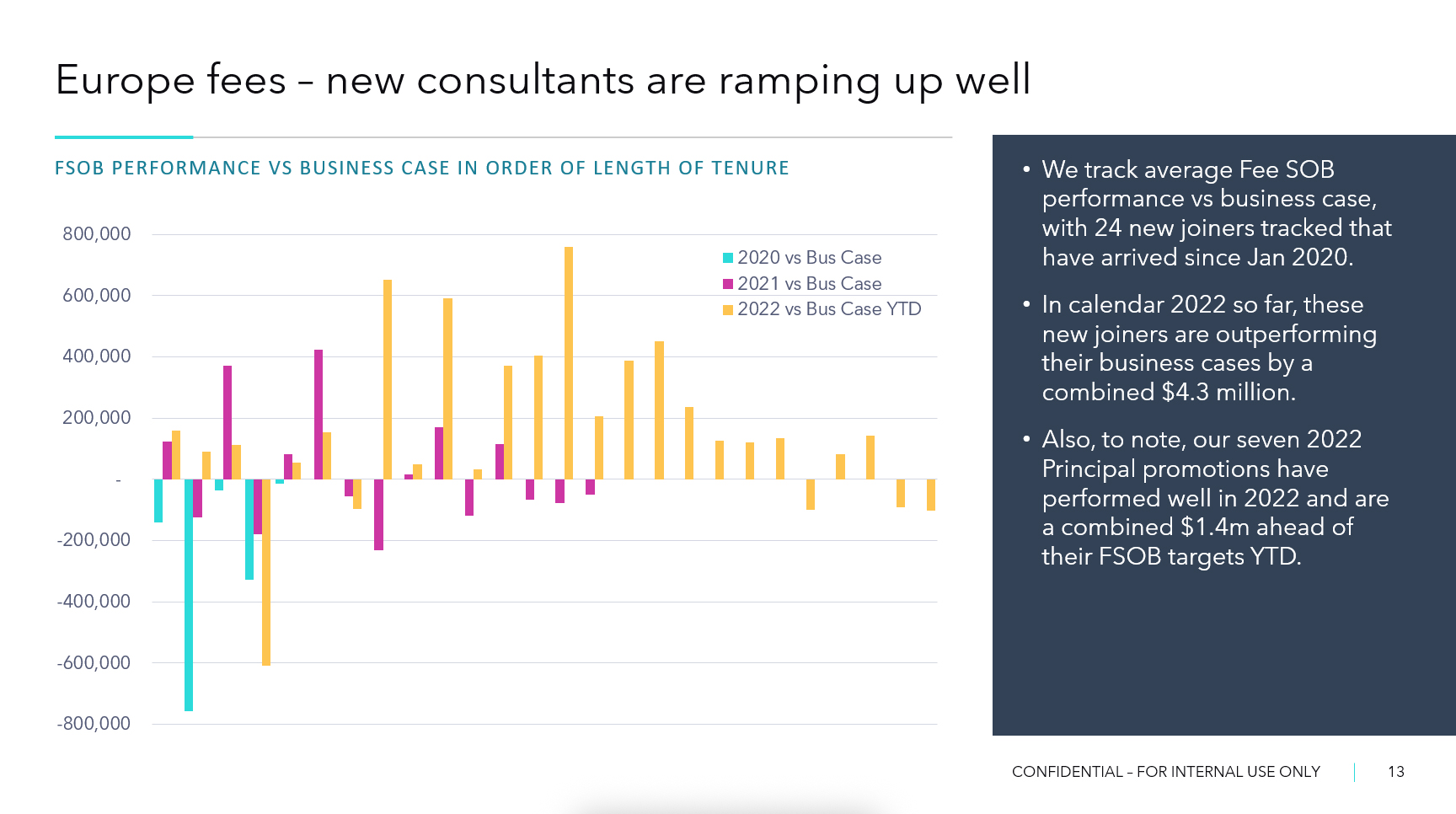 Europe fees – new consultants are ramping up well

FSOB PERFORMANCE VS BUSINESS CASE IN ORDER OF LENGTH OF TENURE

800,000
600,000
400,000
200,000
-
-200,000
-400,000
-600,000
-800,000

2020 vs Bus Case
2021 vs Bus Case
2022 vs Bus Case YTD

• We track average Fee SOB performance vs business case, with 24 new joiners tracked that have arrived since Jan 2020.

• In calendar 2022 so far, these new joiners are outperforming their business cases by a combined $4.3 million.

• Also, to note, our seven 2022 Principal promotions have performed well in 2022 and are a combined $1.4m ahead of their FSOB targets YTD.

CONFIDENTIAL – FOR INTERNAL USE ONLY | 13